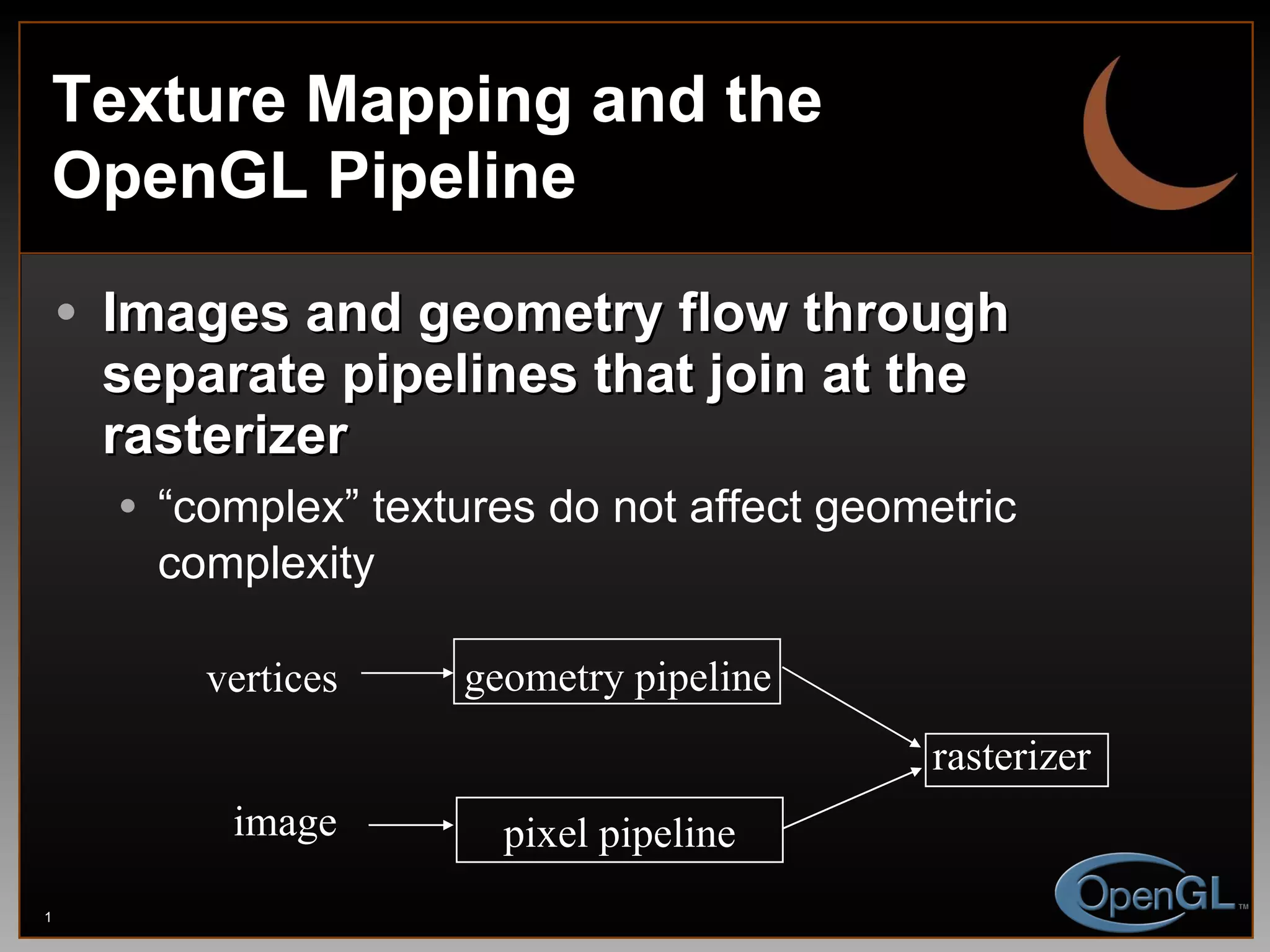 Texture Mapping and the OpenGL Pipeline

• Images and geometry flow through separate pipelines that join at the rasterizer
  • “complex” textures do not affect geometric complexity

vertices
geometry pipeline
rasterizer
image
pixel pipeline

1

OpenGL™